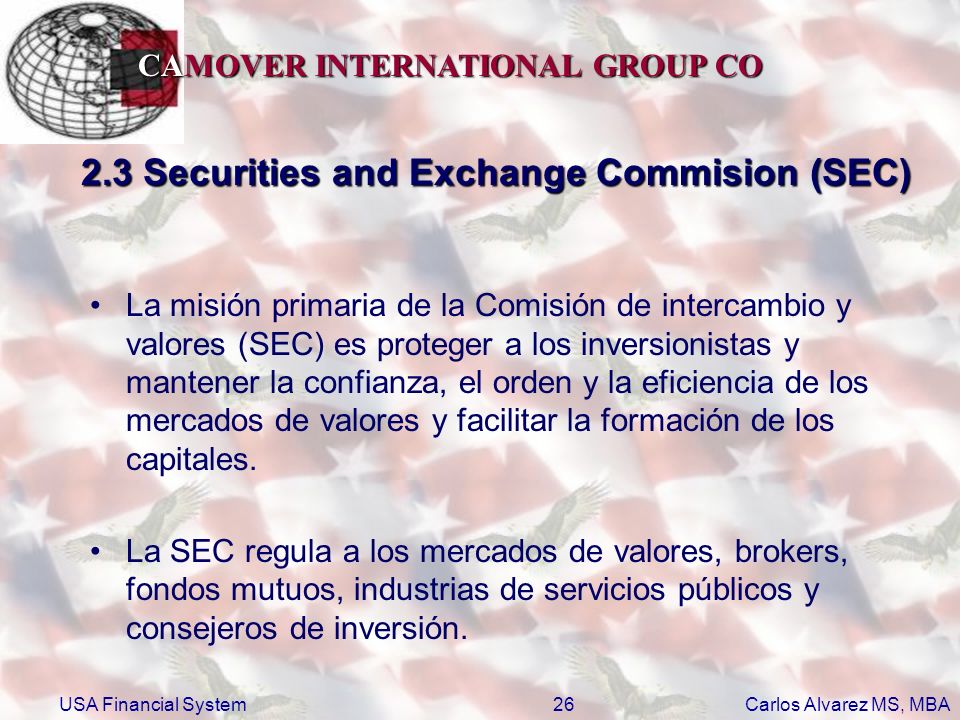 CAMOVER INTERNATIONAL GROUP CO

2.3 Securities and Exchange Commision (SEC)

• La misión primaria de la Comisión de intercambio y valores (SEC) es proteger a los inversionistas y mantener la confianza, el orden y la eficiencia de los mercados de valores y facilitar la formación de los capitales.

• La SEC regula a los mercados de valores, brokers, fondos mutuos, industrias de servicios públicos y consejeros de inversión.

USA Financial System 26 Carlos Alvarez MS, MBA